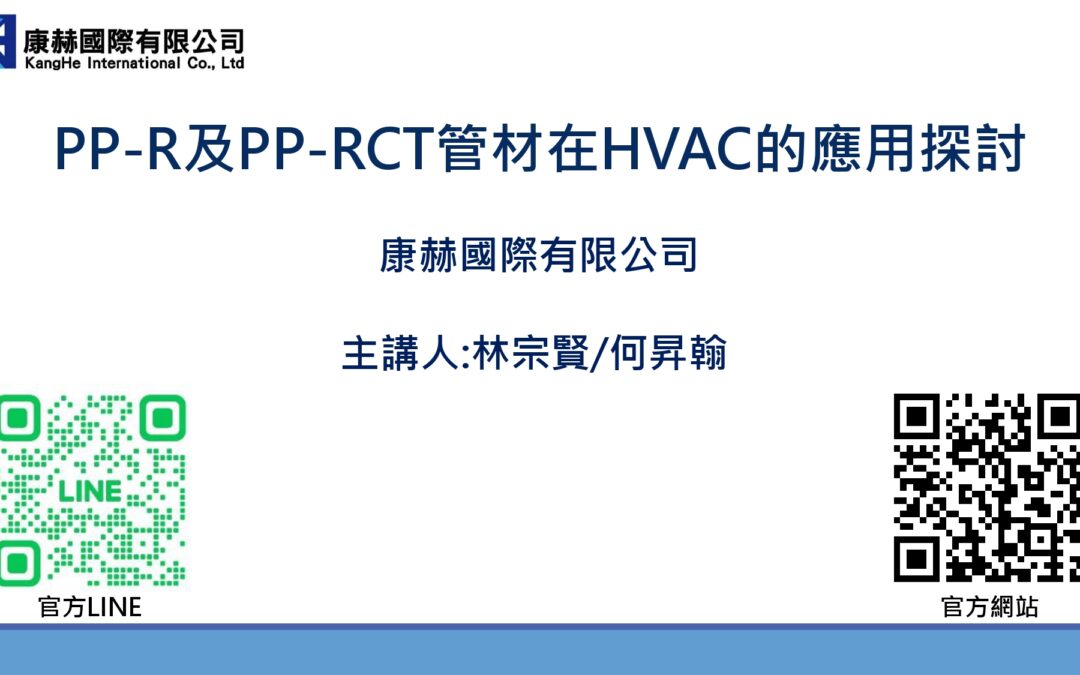 康赫國際有限公司
KangHe International Co., Ltd

PP-R及PP-RCT管材在HVAC的應用探討

康赫國際有限公司

主講人:林宗賢/何昇翰

LINE

官方LINE

官方網站